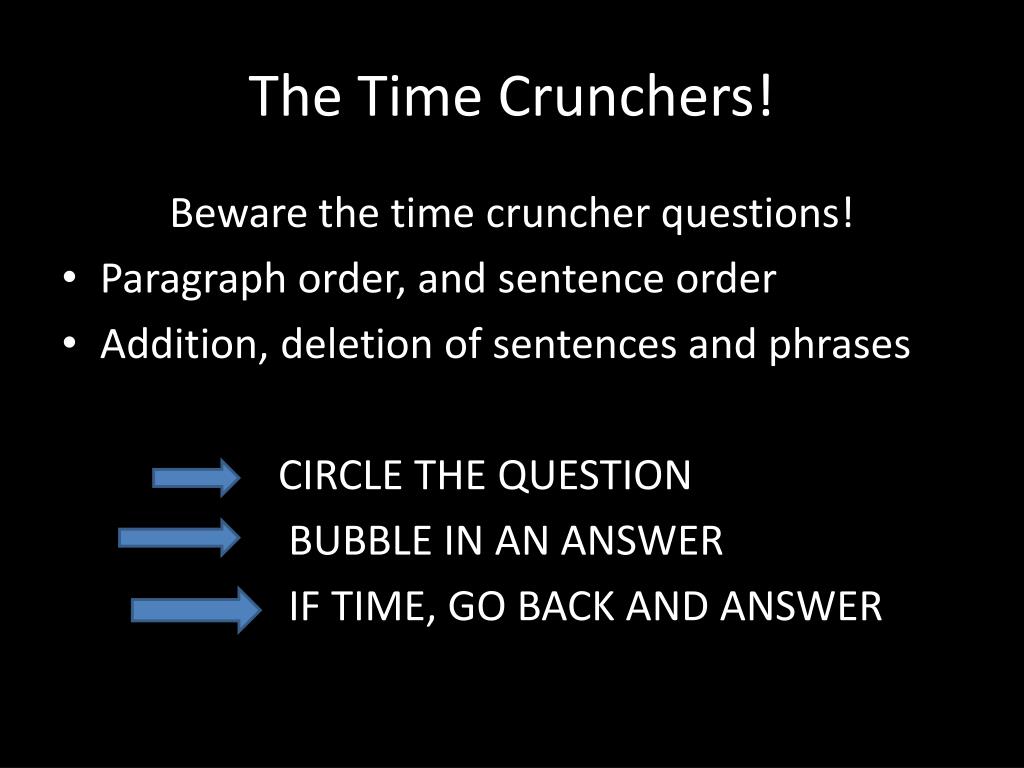 The Time Crunchers!

Beware the time cruncher questions!

• Paragraph order, and sentence order
• Addition, deletion of sentences and phrases

CIRCLE THE QUESTION
BUBBLE IN AN ANSWER
IF TIME, GO BACK AND ANSWER